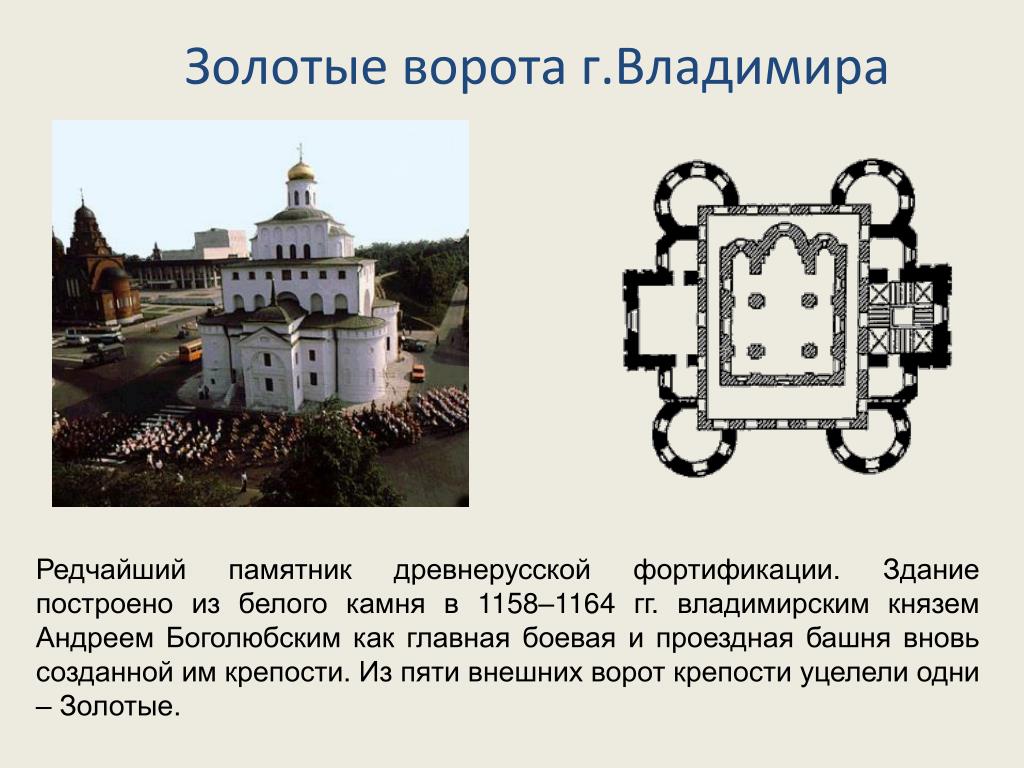 Золотые ворота г.Владимира

Редчайший памятник древнерусской фортификации. Здание построено из белого камня в 1158–1164 гг. владимирским князем Андреем Боголюбским как главная боевая и проездная башня вновь созданной им крепости. Из пяти внешних ворот крепости уцелели одни – Золотые.